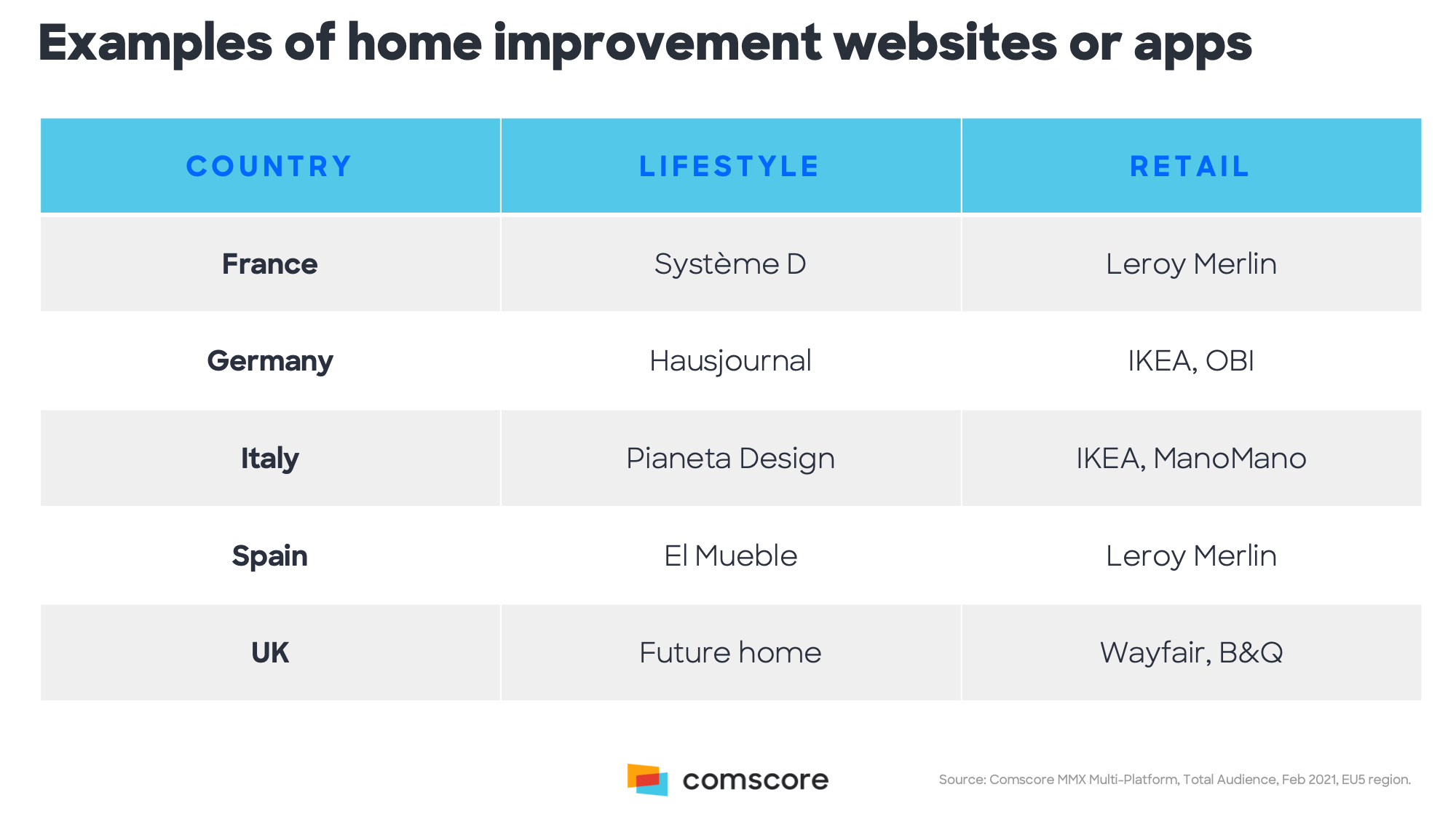 Examples of home improvement websites or apps

| COUNTRY | LIFESTYLE | RETAIL |
|---|---|---|
| France | Système D | Leroy Merlin |
| Germany | Hausjournal | IKEA, OBI |
| Italy | Pianeta Design | IKEA, ManoMano |
| Spain | El Mueble | Leroy Merlin |
| UK | Future home | Wayfair, B&Q |

comscore

Source: Comscore MMX Multi-Platform, Total Audience, Feb 2021, EU5 region.